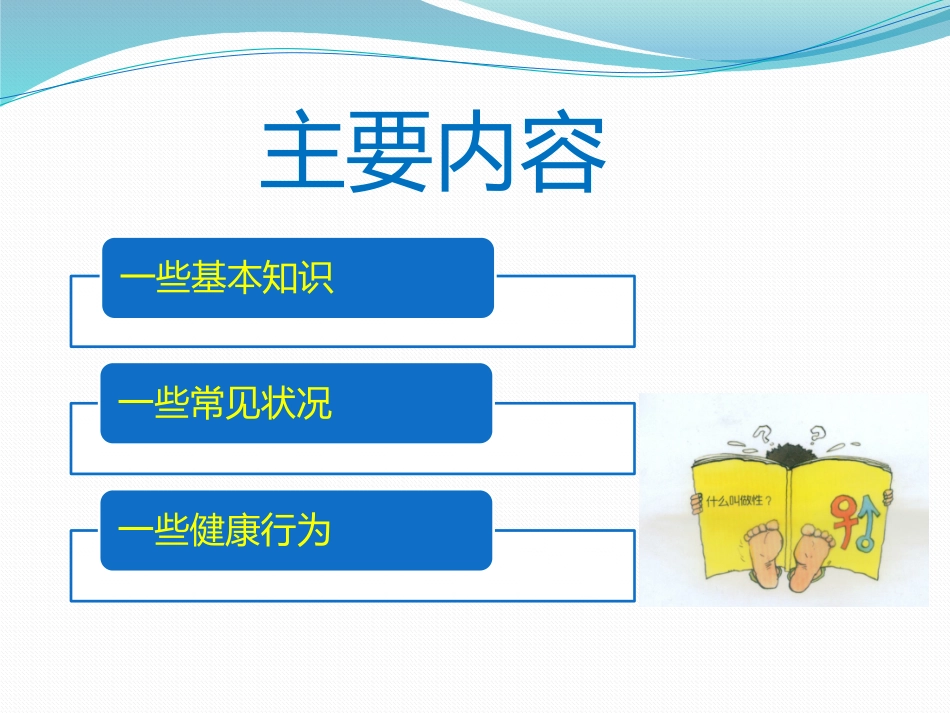 主要内容

一些基本知识

一些常见状况

一些健康行为

什么叫做性？